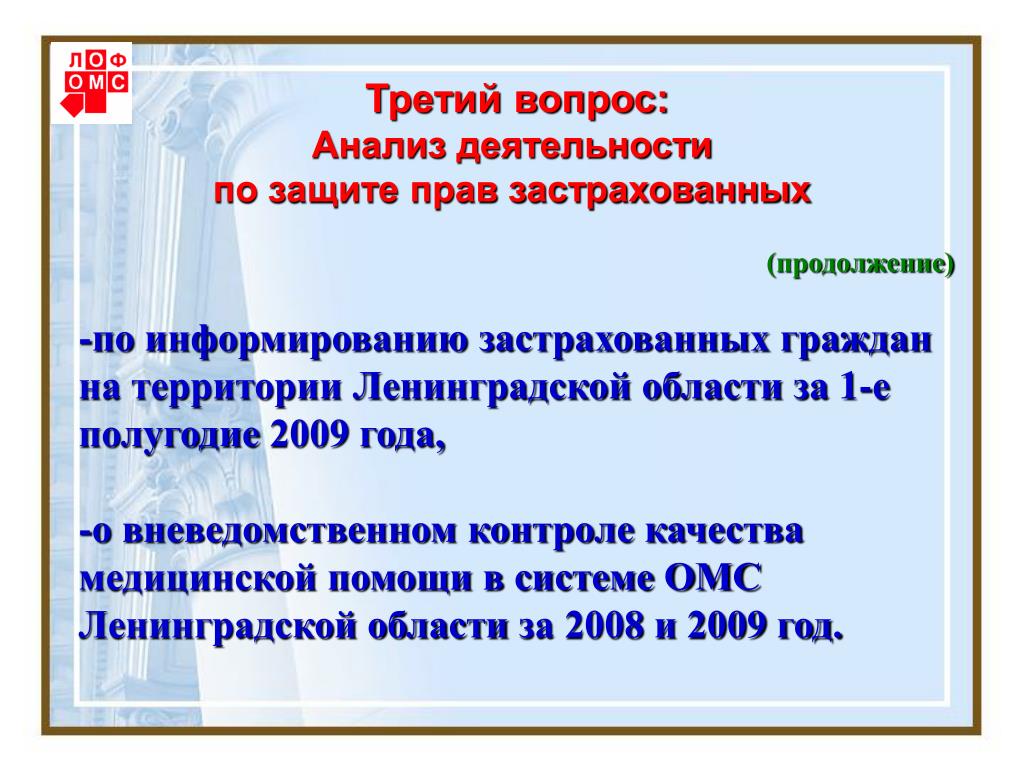 ЛОФ
ОМС

Третий вопрос:
Анализ деятельности
по защите прав застрахованных

(продолжение)

-по информированию застрахованных граждан на территории Ленинградской области за 1-е полугодие 2009 года,

-о вневедомственном контроле качества медицинской помощи в системе ОМС Ленинградской области за 2008 и 2009 год.